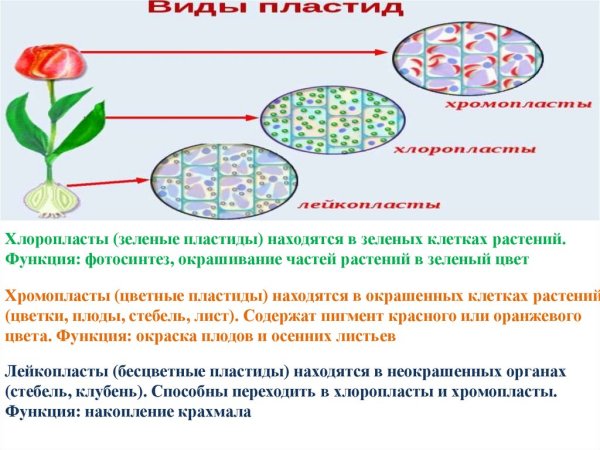 Виды пластид

хромопласты

хлоропласты

лейкопласты

Хлоропласты (зеленые пластиды) находятся в зеленых клетках растений. Функция: фотосинтез, окрашивание частей растений в зеленый цвет

Хромопласты (цветные пластиды) находятся в окрашенных клетках растений (цветки, плоды, стебель, лист). Содержат пигмент красного или оранжевого цвета. Функция: окраска плодов и осенних листьев

Лейкопласты (бесцветные пластиды) находятся в неокрашенных органах (стебель, клубень). Способны переходить в хлоропласты и хромопласты. Функция: накопление крахмала